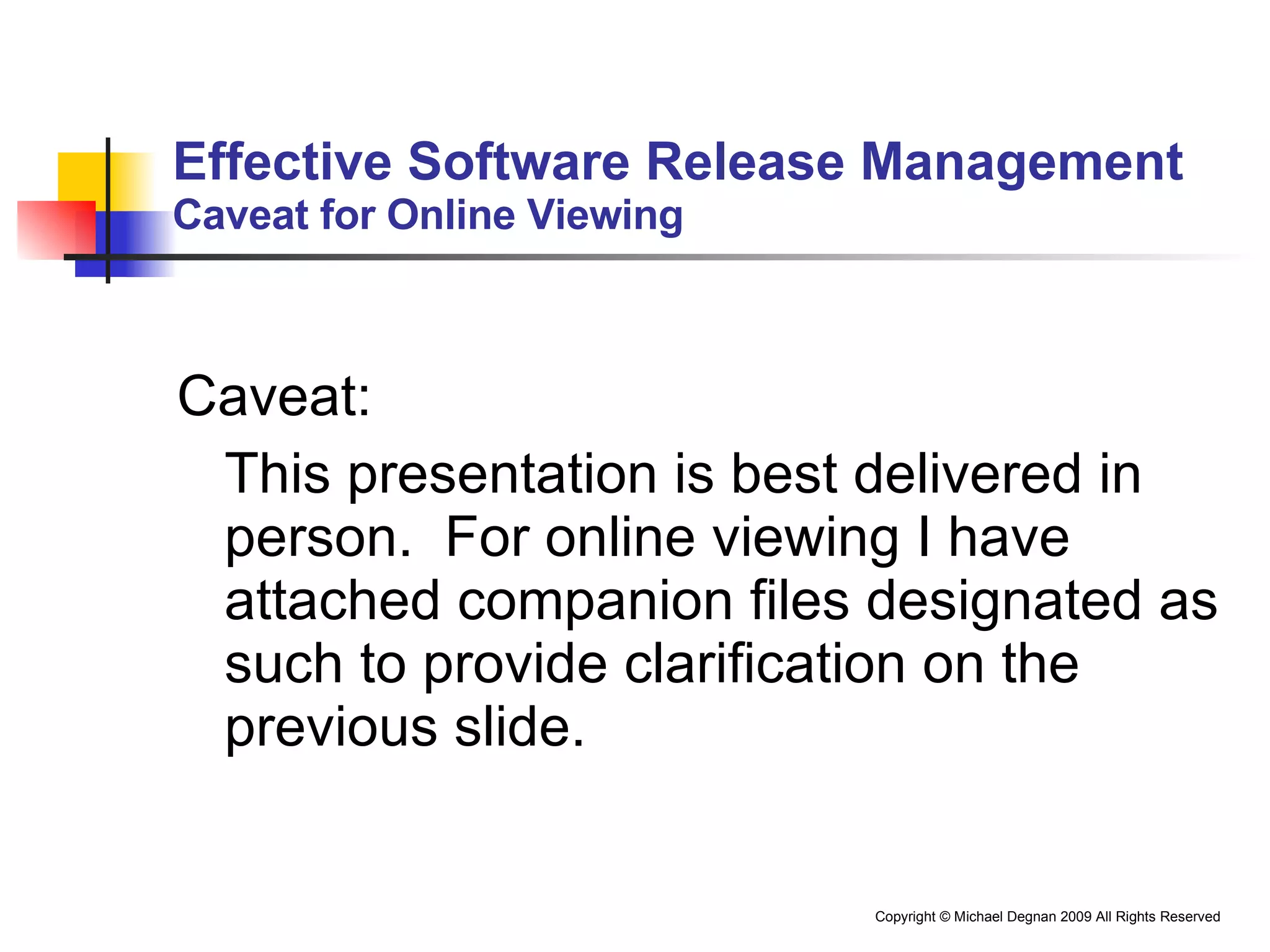 Effective Software Release Management
Caveat for Online Viewing

Caveat:

This presentation is best delivered in person. For online viewing I have attached companion files designated as such to provide clarification on the previous slide.

Copyright © Michael Degnan 2009 All Rights Reserved